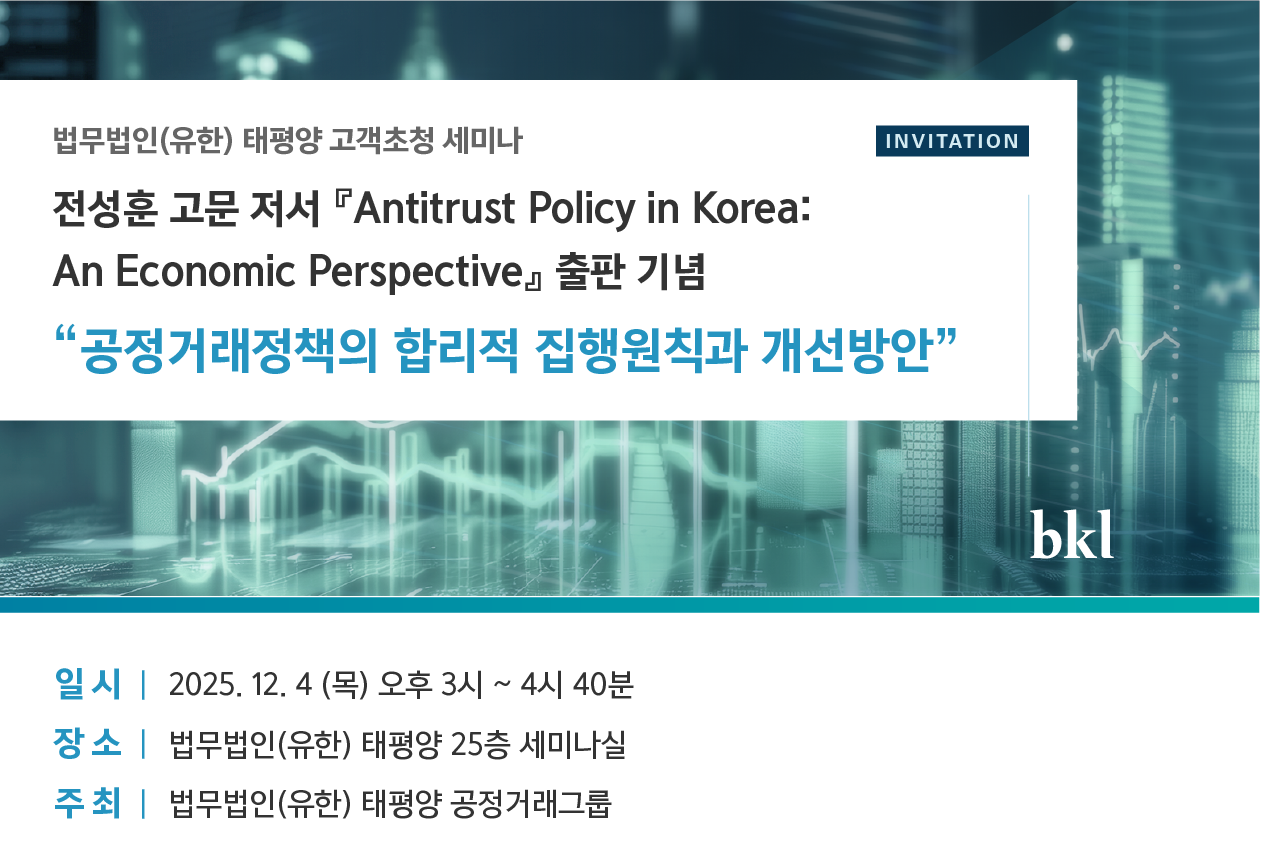 법무법인(유한) 태평양 고객초청 세미나

INVITATION

전성훈 고문 저서 『Antitrust Policy in Korea: An Economic Perspective』 출판 기념

“공정거래정책의 합리적 집행원칙과 개선방안”

bkl

일 시 | 2025. 12. 4 (목) 오후 3시 ~ 4시 40분

장 소 | 법무법인(유한) 태평양 25층 세미나실

주 최 | 법무법인(유한) 태평양 공정거래그룹